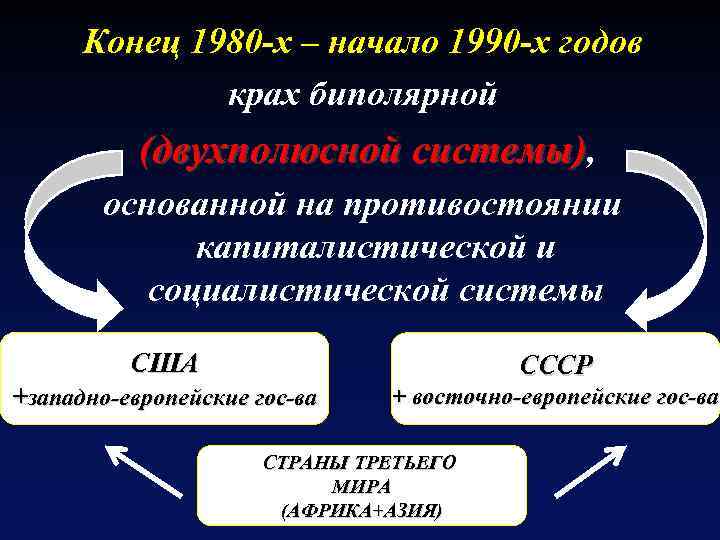 Конец 1980-х – начало 1990-х годов

крах биполярной

(двухполюсной системы),

основанной на противостоянии капиталистической и социалистической системы

США
+западно-европейские гос-ва

СССР
+ восточно-европейские гос-ва

СТРАНЫ ТРЕТЬЕГО МИРА
(АФРИКА+АЗИЯ)